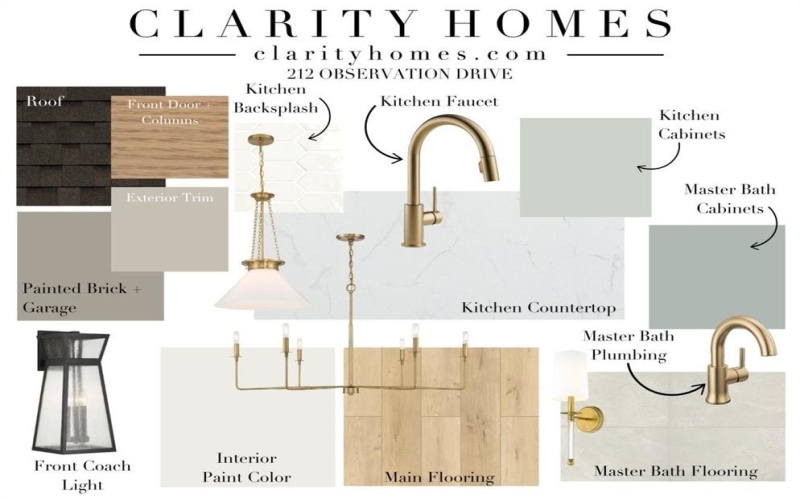 CLARITY HOMES

clarityhomes.com

212 OBSERVATION DRIVE

Roof

Front Door + Columns

Kitchen Backsplash

Kitchen Faucet

Kitchen Cabinets

Exterior Trim

Master Bath Cabinets

Painted Brick + Garage

Kitchen Countertop

Master Bath Plumbing

Front Coach Light

Interior Paint Color

Main Flooring

Master Bath Flooring